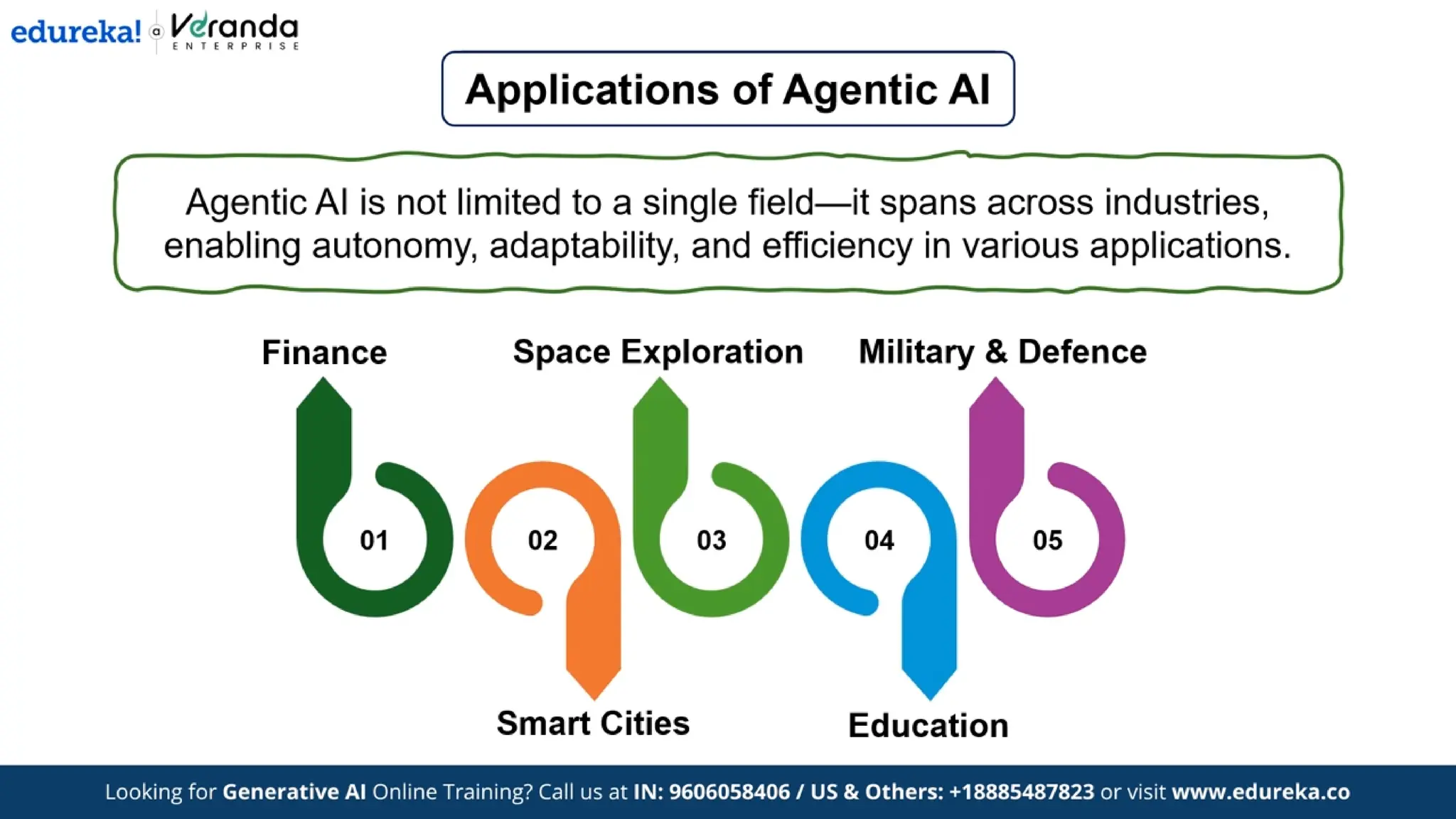 edureka! a Veranda ENTERPRISE

Applications of Agentic AI

Agentic AI is not limited to a single field—it spans across industries, enabling autonomy, adaptability, and efficiency in various applications.

Finance

Space Exploration

Military & Defence

01

02

03

04

05

Smart Cities

Education

Looking for Generative AI Online Training? Call us at IN: 9606058406 / US & Others: +18885487823 or visit www.edureka.co